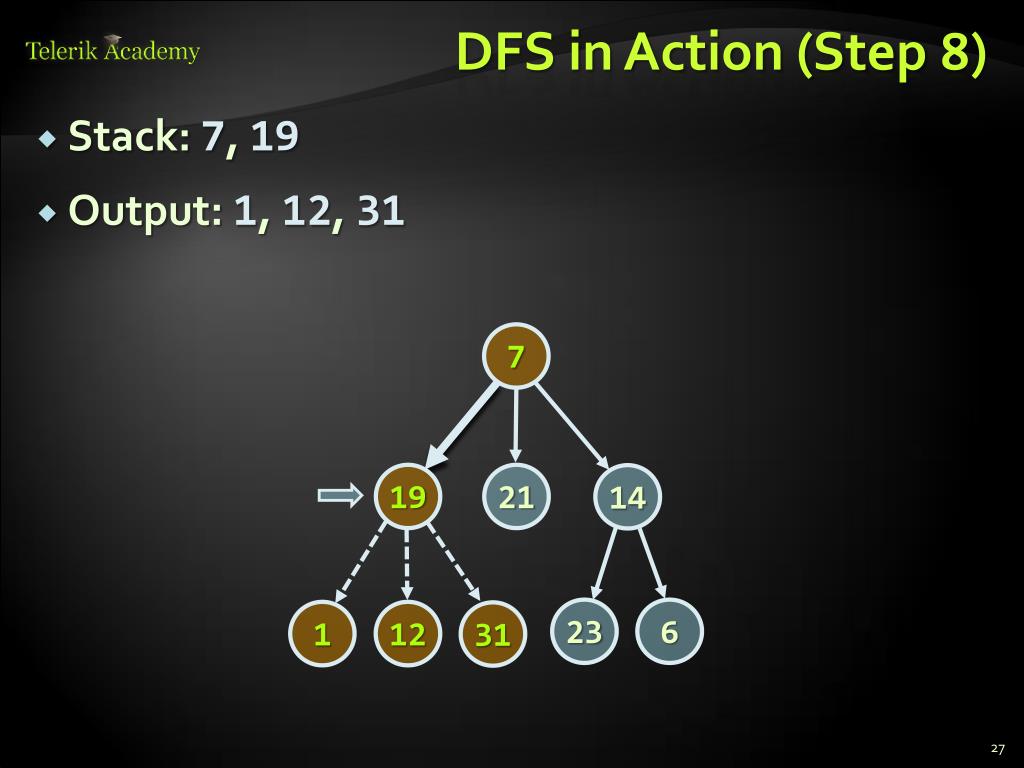 Telerik Academy

DFS in Action (Step 8)

Stack: 7, 19

Output: 1, 12, 31

7

19

21

14

1

12

31

23

6

27